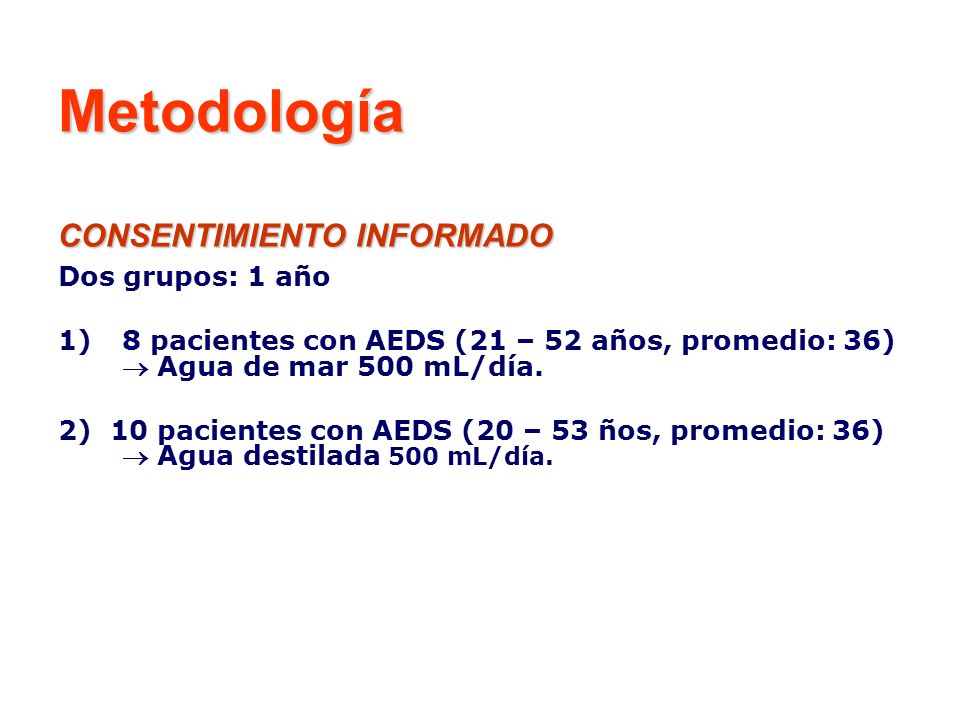 Metodología

CONSENTIMIENTO INFORMADO

Dos grupos: 1 año

1) 8 pacientes con AEDS (21 – 52 años, promedio: 36) → Agua de mar 500 mL/día.

2) 10 pacientes con AEDS (20 – 53 ños, promedio: 36) → Agua destilada 500 mL/día.